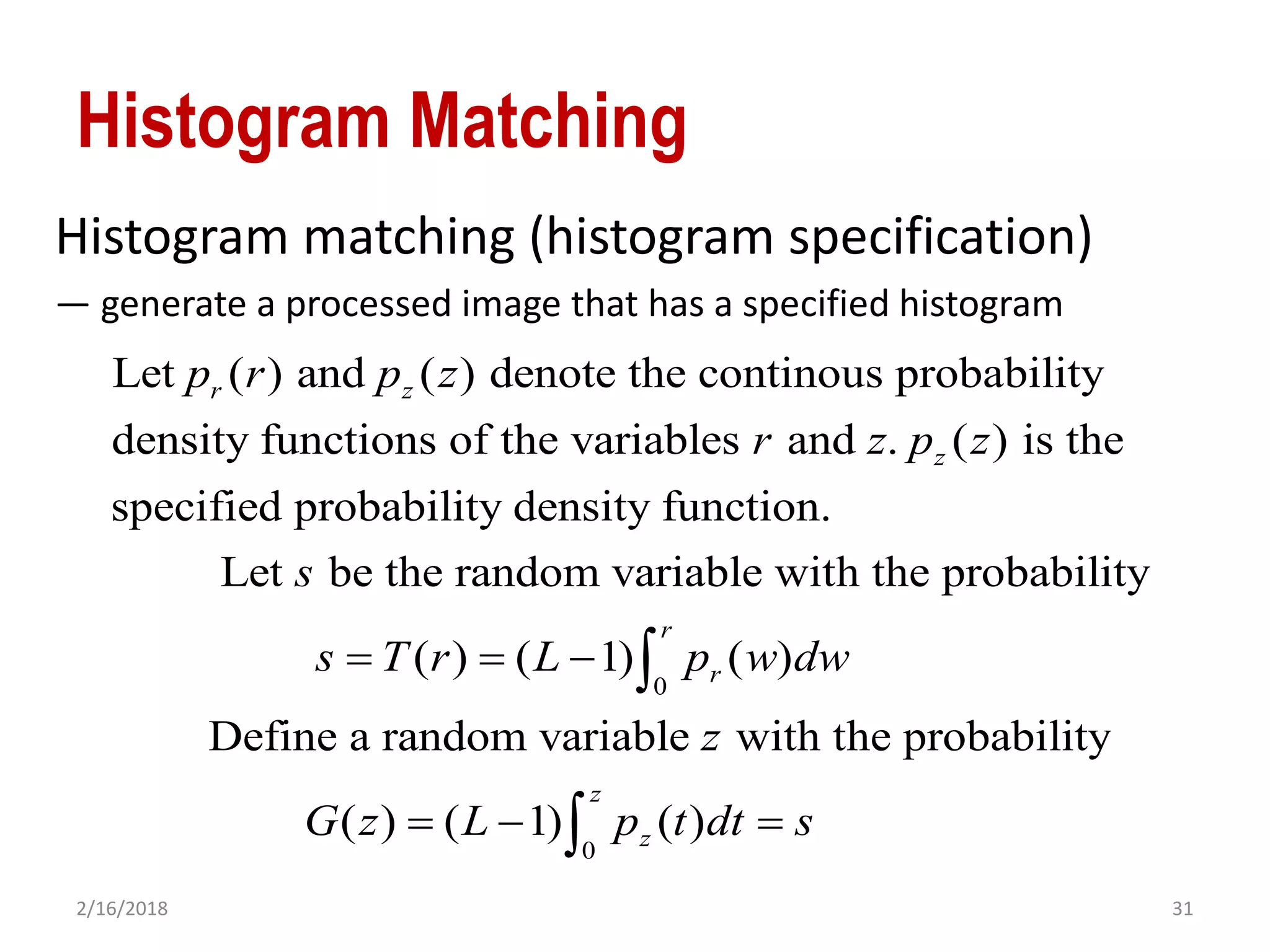 Histogram Matching

Histogram matching (histogram specification)

— generate a processed image that has a specified histogram

Let $p_r(r)$ and $p_z(z)$ denote the continous probability density functions of the variables $r$ and $z$. $p_z(z)$ is the specified probability density function.

Let $s$ be the random variable with the probability

$s = T(r) = (L-1)\int_0^r p_r(w)dw$

Define a random variable $z$ with the probability

$G(z) = (L-1)\int_0^z p_z(t)dt = s$

2/16/2018

31